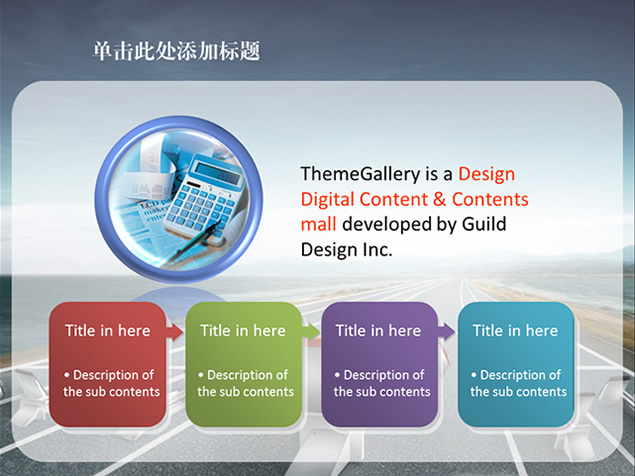 单击此处添加标题

ThemeGallery is a Design Digital Content & Contents mall developed by Guild Design Inc.

Title in here
• Description of the sub contents

Title in here
• Description of the sub contents

Title in here
• Description of the sub contents

Title in here
• Description of the sub contents